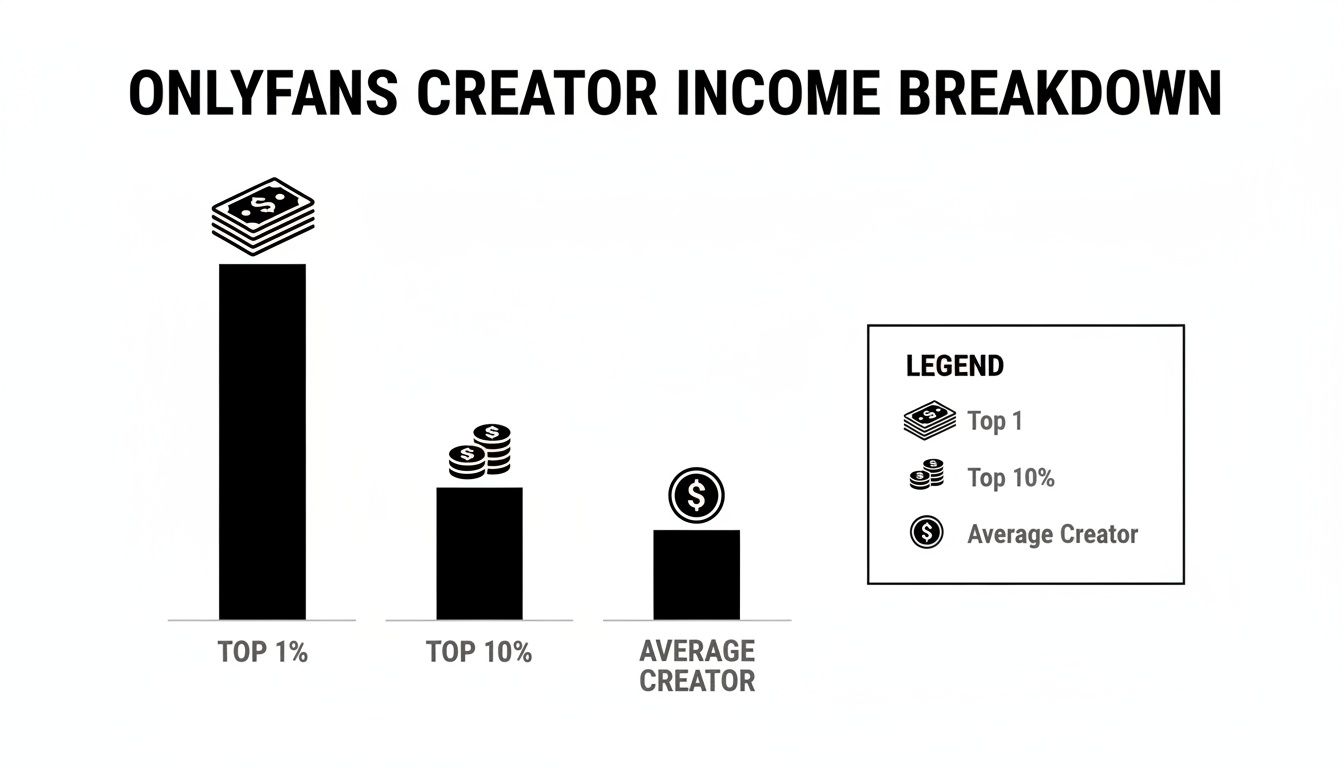 ONLYFANS CREATOR INCOME BREAKDOWN

TOP 1%

TOP 10%

AVERAGE CREATOR

LEGEND

Top 1

Top 10%

Average Creator